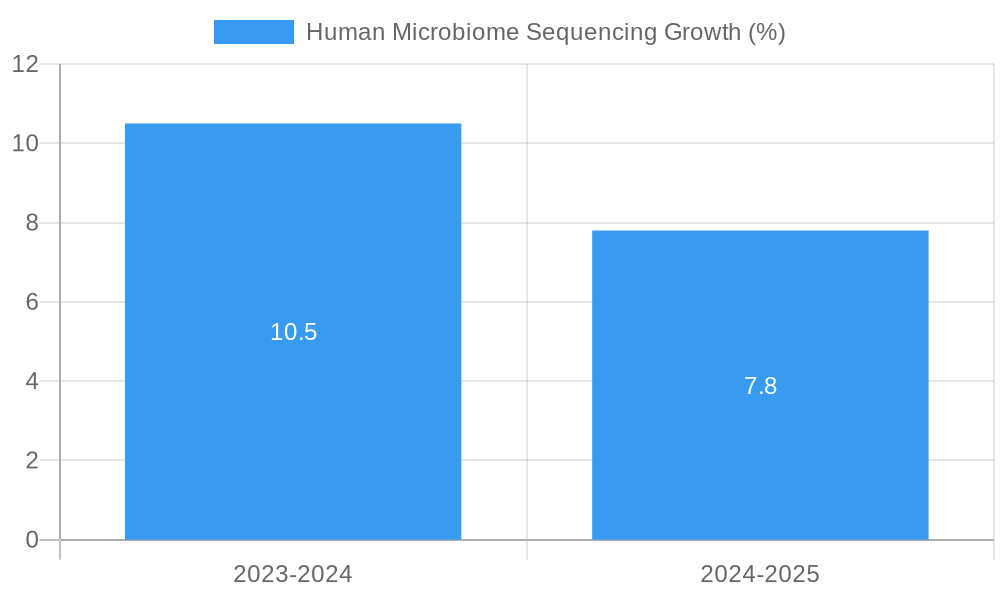 Human Microbiome Sequencing Growth (%)

12
10
8
6
4
2
0

10.5
7.8

2023-2024
2024-2025